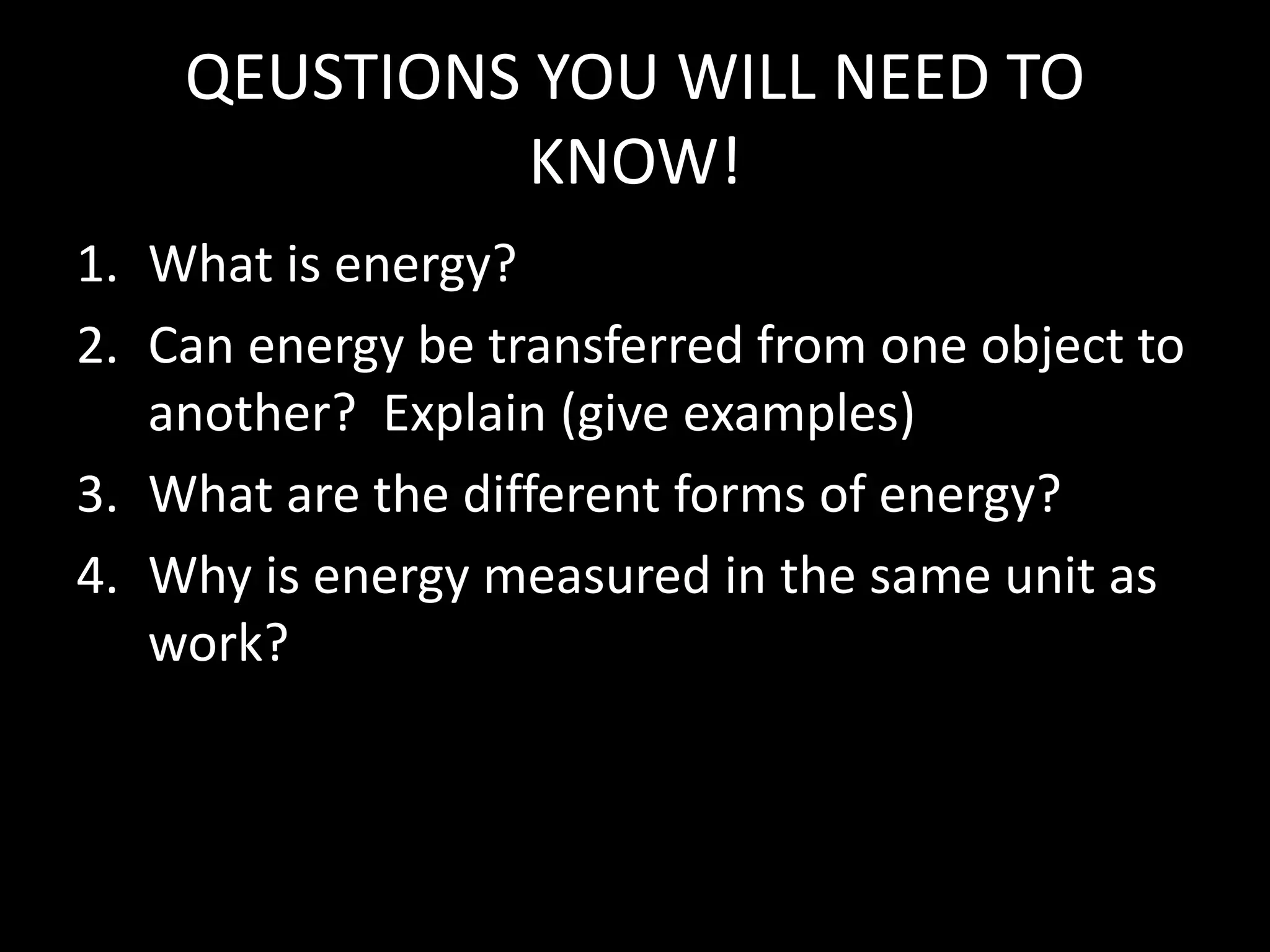 QEUSTIONS YOU WILL NEED TO KNOW!

1. What is energy?
2. Can energy be transferred from one object to another? Explain (give examples)
3. What are the different forms of energy?
4. Why is energy measured in the same unit as work?